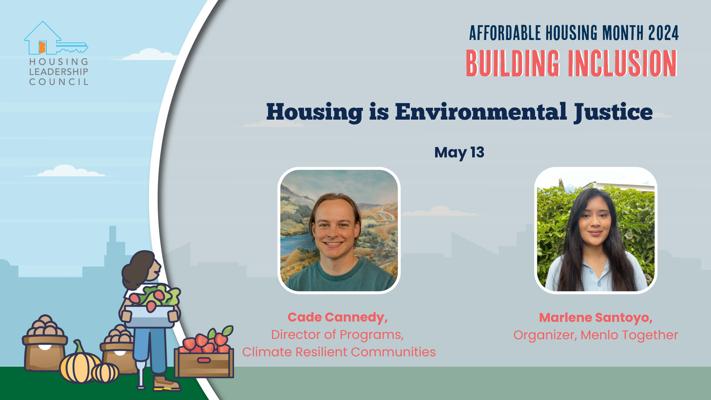 HOUSING LEADERSHIP COUNCIL

AFFORDABLE HOUSING MONTH 2024
BUILDING INCLUSION

Housing is Environmental Justice

May 13

Cade Cannedy,
Director of Programs,
Climate Resilient Communities

Marlene Santoyo,
Organizer, Menlo Together